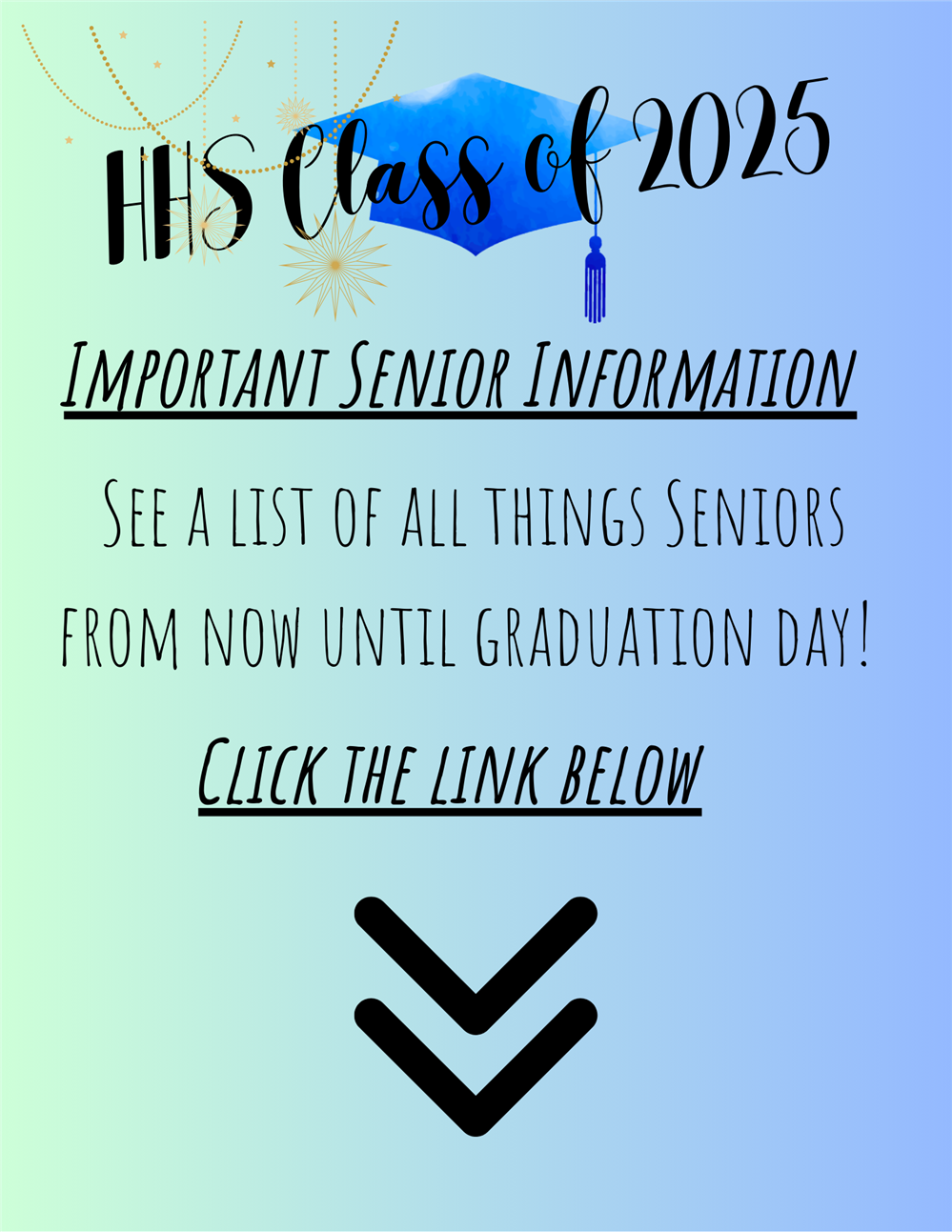 HHS Class of 2025

Important Senior Information

See a list of all things Seniors from now until graduation day!

Click the link below